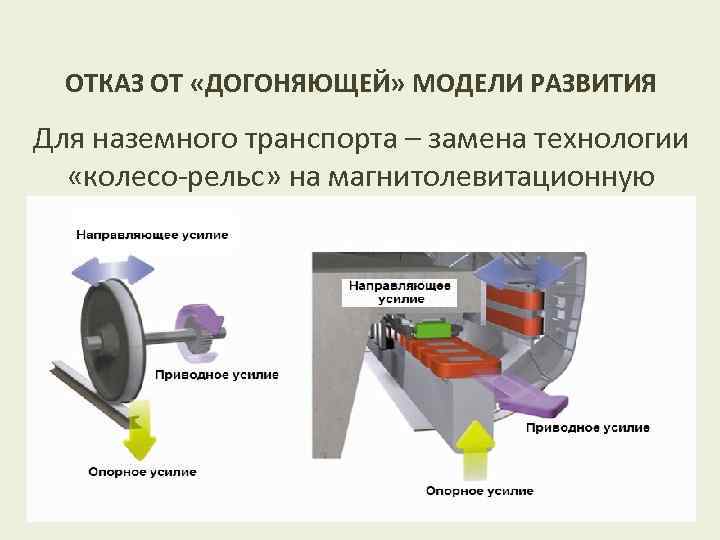 ОТКАЗ ОТ «ДОГОНЯЮЩЕЙ» МОДЕЛИ РАЗВИТИЯ

Для наземного транспорта – замена технологии «колесо-рельс» на магнитолевитационную

Направляющее усилие

Приводное усилие

Опорное усилие

Направляющее усилие

Приводное усилие

Опорное усилие